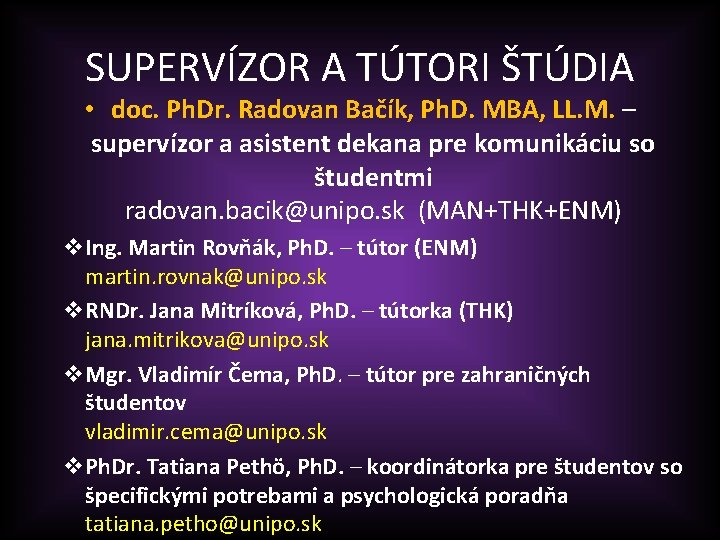 SUPERVÍZOR A TÚTORI ŠTÚDIA

• doc. PhDr. Radovan Bačík, PhD. MBA, LL.M. – supervízor a asistent dekana pre komunikáciu so študentmi
radovan.bacik@unipo.sk (MAN+THK+ENM)

❖ Ing. Martin Rovňák, PhD. – tútor (ENM)
martin.rovnak@unipo.sk

❖ RNDr. Jana Mitríková, PhD. – tútorka (THK)
jana.mitrikova@unipo.sk

❖ Mgr. Vladimír Čema, PhD. – tútor pre zahraničných študentov
vladimir.cema@unipo.sk

❖ PhDr. Tatiana Pethö, PhD. – koordinátorka pre študentov so špecifickými potrebami a psychologická poradňa
tatiana.petho@unipo.sk